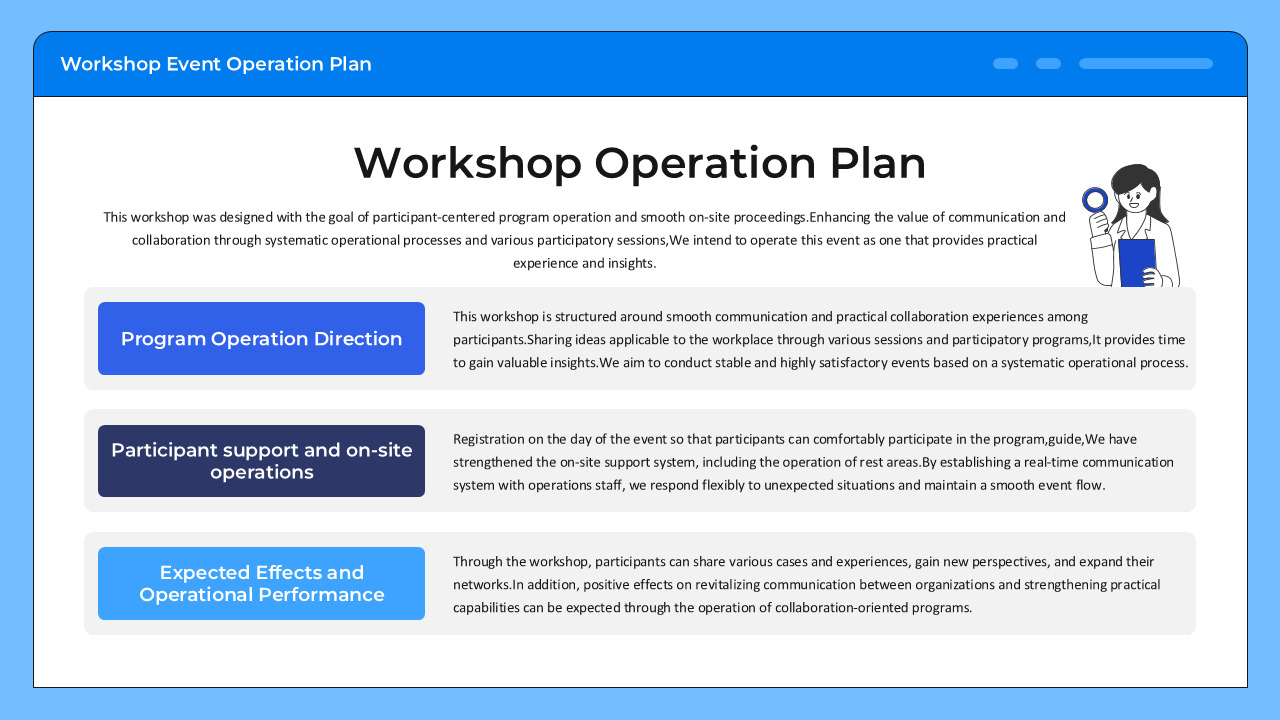 Workshop Event Operation Plan

Workshop Operation Plan

This workshop was designed with the goal of participant-centered program operation and smooth on-site proceedings.Enhancing the value of communication and collaboration through systematic operational processes and various participatory sessions,We intend to operate this event as one that provides practical experience and insights.

Program Operation Direction

This workshop is structured around smooth communication and practical collaboration experiences among participants.Sharing ideas applicable to the workplace through various sessions and participatory programs,It provides time to gain valuable insights.We aim to conduct stable and highly satisfactory events based on a systematic operational process.

Participant support and on-site operations

Registration on the day of the event so that participants can comfortably participate in the program,guide,We have strengthened the on-site support system, including the operation of rest areas.By establishing a real-time communication system with operations staff, we respond flexibly to unexpected situations and maintain a smooth event flow.

Expected Effects and Operational Performance

Through the workshop, participants can share various cases and experiences, gain new perspectives, and expand their networks.In addition, positive effects on revitalizing communication between organizations and strengthening practical capabilities can be expected through the operation of collaboration-oriented programs.